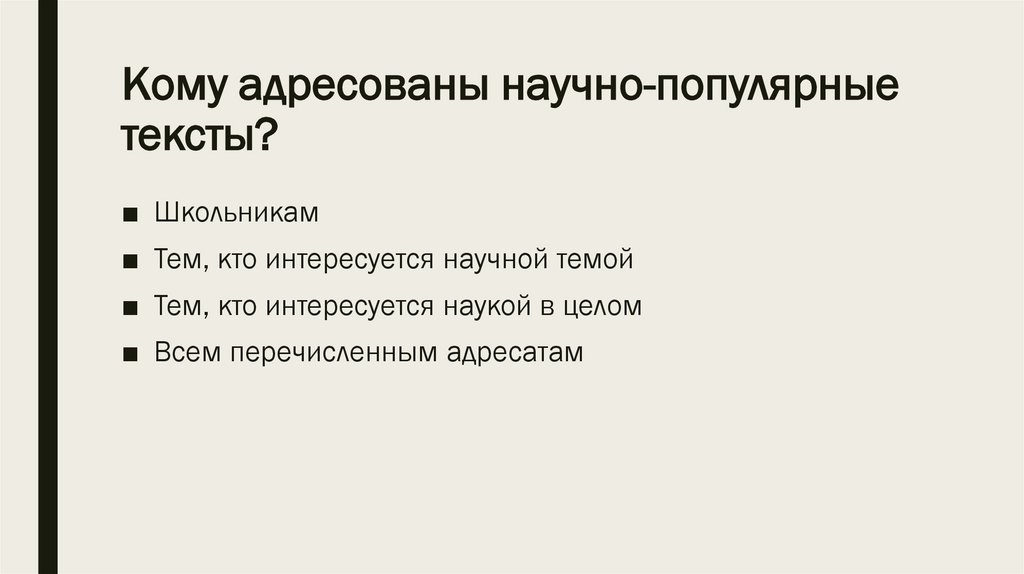 Кому адресованы научно-популярные тексты?

■ Школьникам
■ Тем, кто интересуется научной темой
■ Тем, кто интересуется наукой в целом
■ Всем перечисленным адресатам